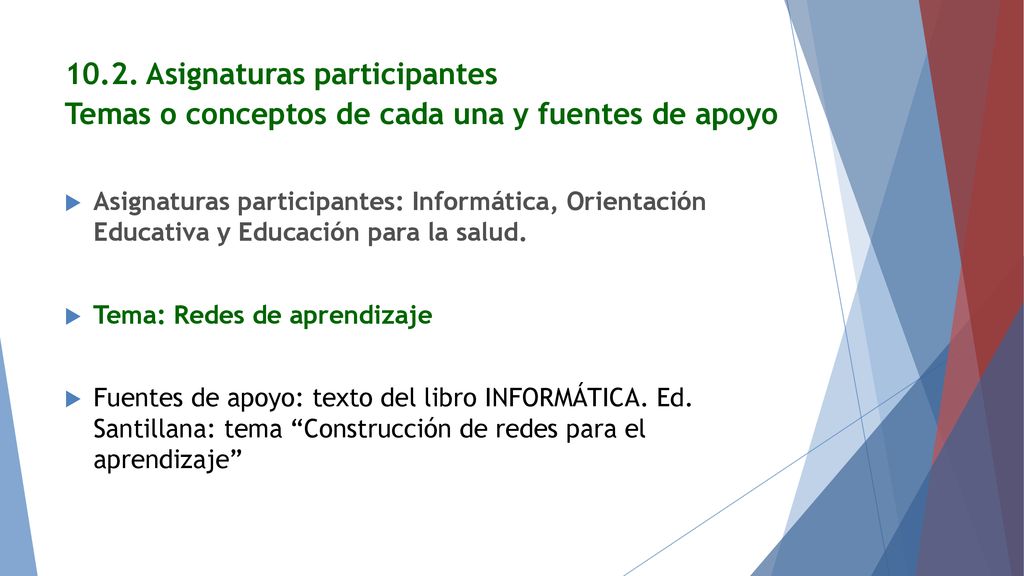 10.2. Asignaturas participantes
Temas o conceptos de cada una y fuentes de apoyo

Asignaturas participantes: Informática, Orientación Educativa y Educación para la salud.

Tema: Redes de aprendizaje

Fuentes de apoyo: texto del libro INFORMÁTICA. Ed. Santillana: tema “Construcción de redes para el aprendizaje”